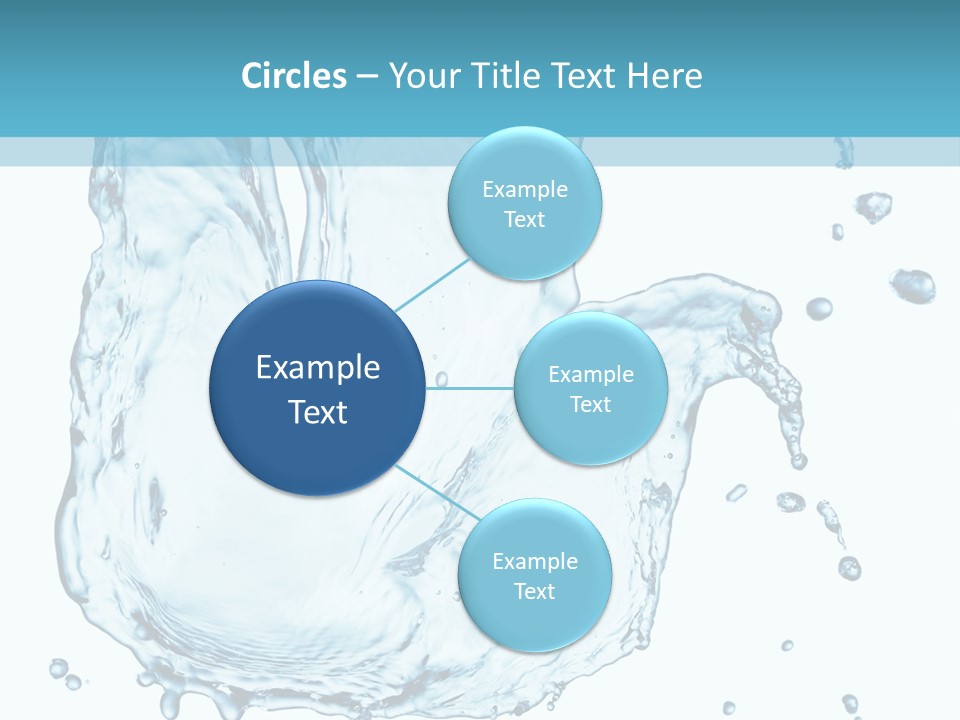 Circles – Your Title Text Here

Example Text

Example Text

Example Text

Example Text